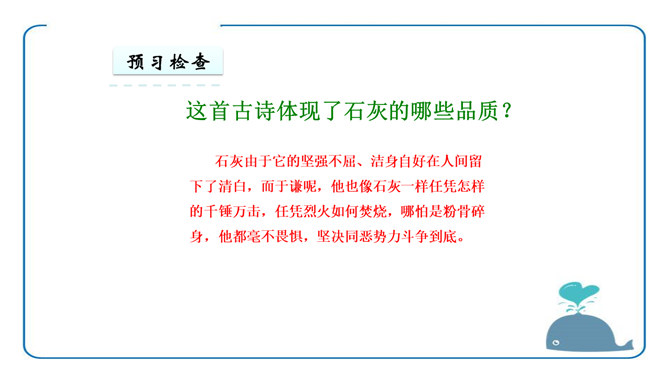 预习检查

这首古诗体现了石灰的哪些品质？

石灰由于它的坚强不屈、洁身自好在人间留下了清白，而于谦呢，他也像石灰一样任凭怎样的千锤万击，任凭烈火如何焚烧，哪怕是粉骨碎身，他都毫不畏惧，坚决同恶势力斗争到底。